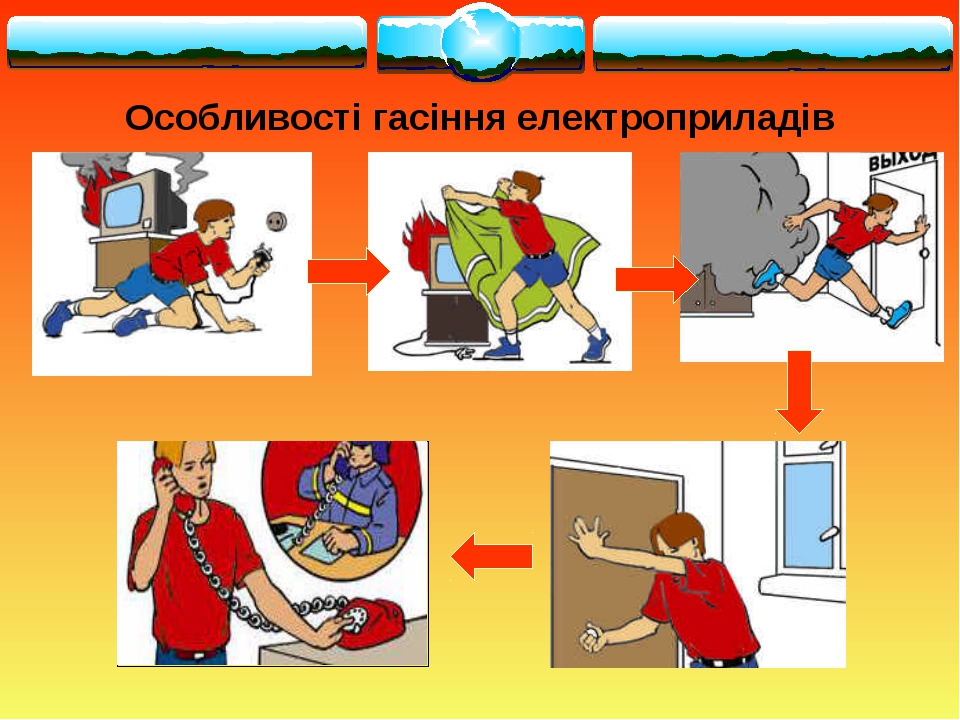 Особливості гасіння електроприладів

ВЫХОД